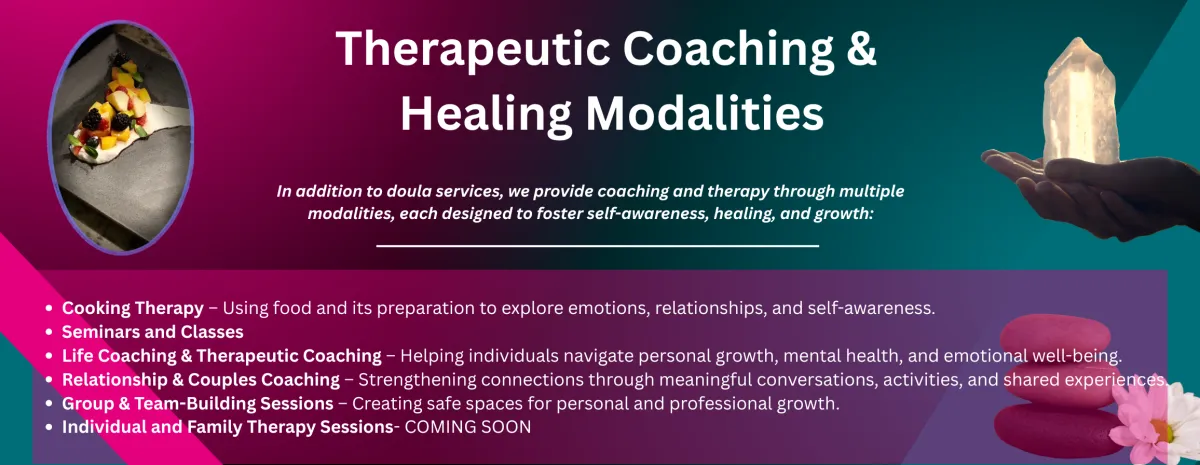 Therapeutic Coaching & Healing Modalities

In addition to doula services, we provide coaching and therapy through multiple modalities, each designed to foster self-awareness, healing, and growth:

• Cooking Therapy – Using food and its preparation to explore emotions, relationships, and self-awareness.
• Seminars and Classes
• Life Coaching & Therapeutic Coaching – Helping individuals navigate personal growth, mental health, and emotional well-being.
• Relationship & Couples Coaching – Strengthening connections through meaningful conversations, activities, and shared experiences.
• Group & Team-Building Sessions – Creating safe spaces for personal and professional growth.
• Individual and Family Therapy Sessions- COMING SOON